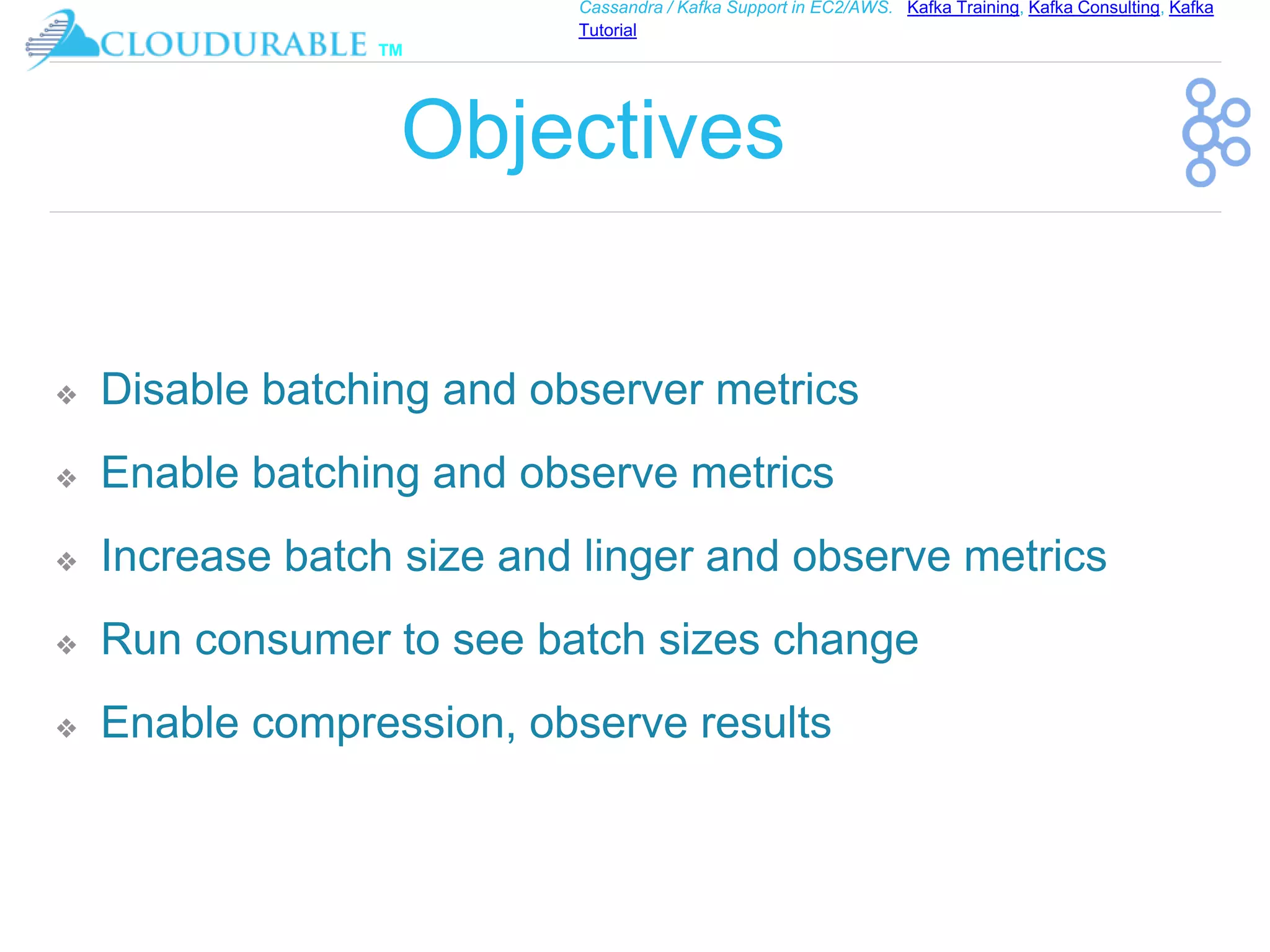 CLOUDURABLE TM

Cassandra / Kafka Support in EC2/AWS. Kafka Training, Kafka Consulting, Kafka Tutorial

Objectives

❖ Disable batching and observer metrics

❖ Enable batching and observe metrics

❖ Increase batch size and linger and observe metrics

❖ Run consumer to see batch sizes change

❖ Enable compression, observe results